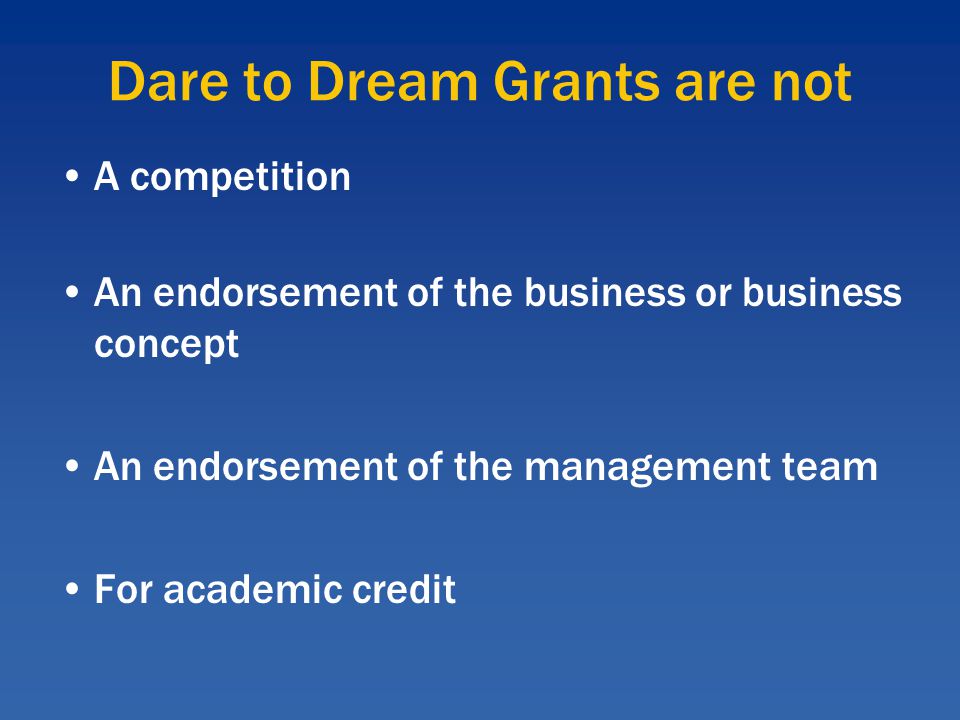 Dare to Dream Grants are not

• A competition

• An endorsement of the business or business concept

• An endorsement of the management team

• For academic credit